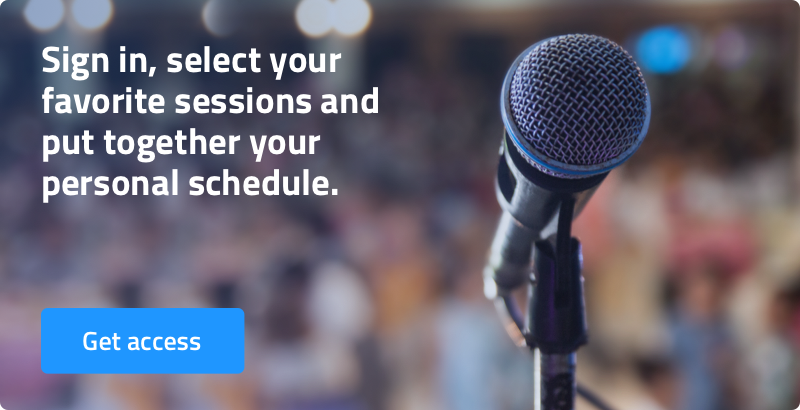 Sign in, select your favorite sessions and put together your personal schedule.

Get access